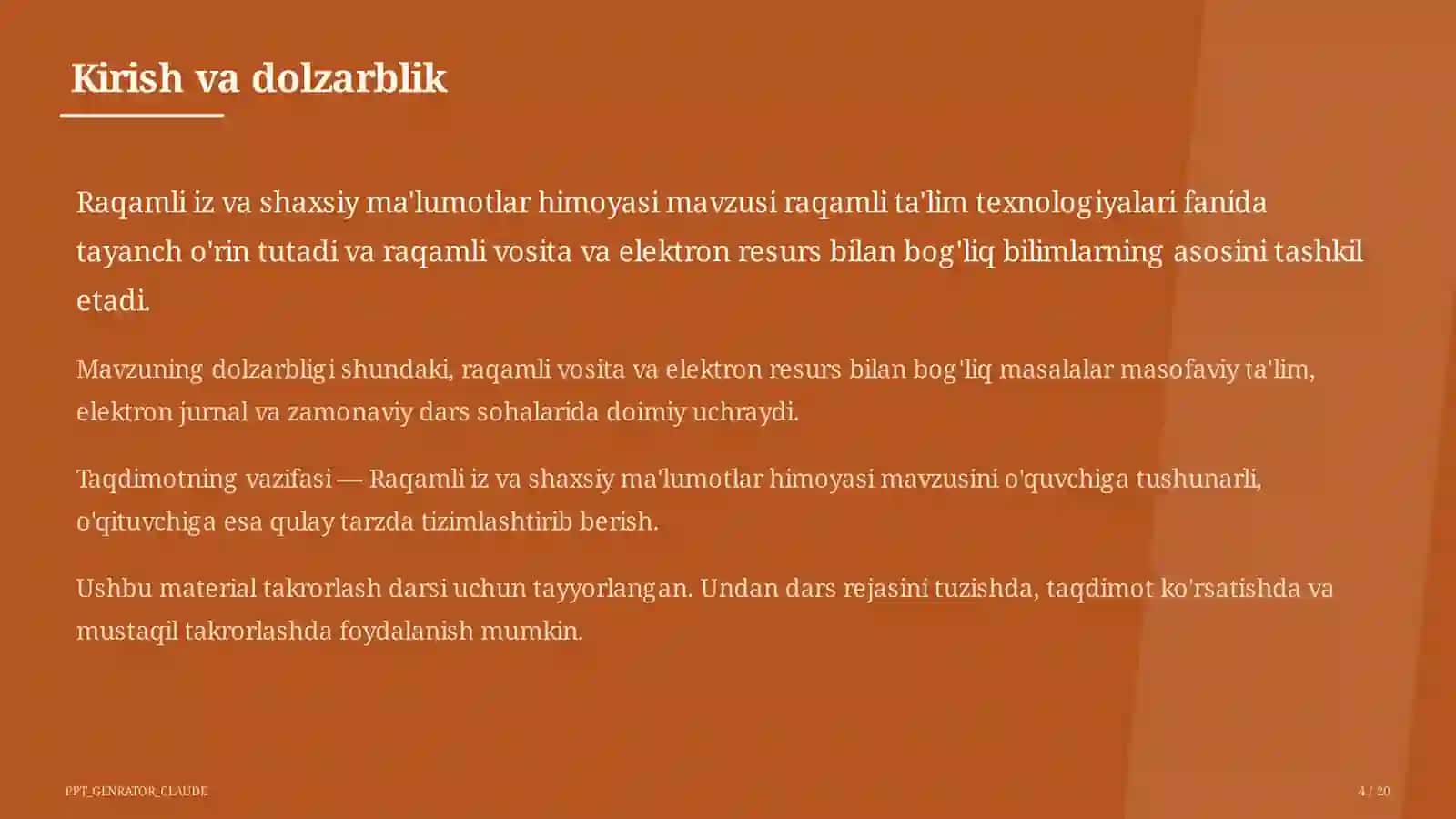 Kirish va dolzarblik

Raqamli iz va shaxsiy ma'lumotlar himoyasi mavzusi raqamli ta'lim texnologiyalari fanida tayanch o'rin tutadi va raqamli vosita va elektron resurs bilan bog'liq bilimlarning asosini tashkil etadi.

Mavzuning dolzarbligi shundaki, raqamli vosita va elektron resurs bilan bog'liq masalalar masofaviy ta'lim, elektron jurnal va zamonaviy dars sohalarida doimiy uchraydi.

Taqdimotning vazifasi — Raqamli iz va shaxsiy ma'lumotlar himoyasi mavzusini o'quvchiga tushunarli, o'qituvchiga esa qulay tarzda tizimlashtirib berish.

Ushbu material takrorlash darsi uchun tayyorlangan. Undan dars rejasini tuzishda, taqdimot ko'rsatishda va mustaqil takrorlashda foydalanish mumkin.

PPT_GENRATOR_CLAUDE

4 / 20